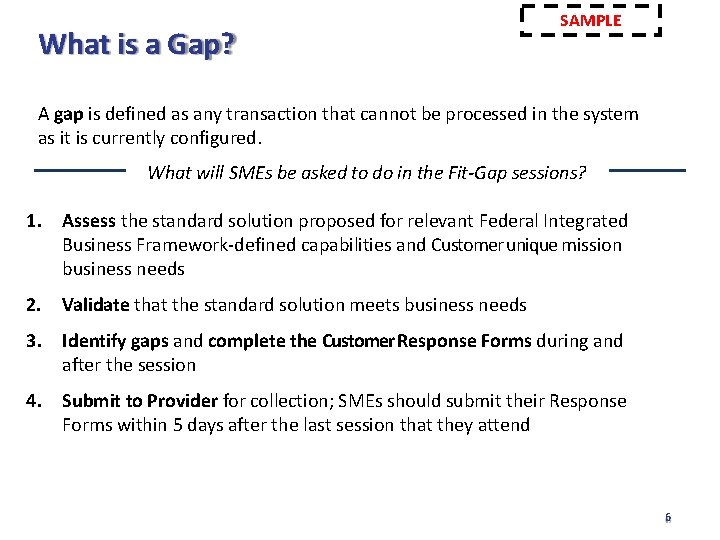 SAMPLE

What is a Gap?

A gap is defined as any transaction that cannot be processed in the system as it is currently configured.

What will SMEs be asked to do in the Fit-Gap sessions?

1. Assess the standard solution proposed for relevant Federal Integrated Business Framework-defined capabilities and Customer unique mission business needs

2. Validate that the standard solution meets business needs

3. Identify gaps and complete the Customer Response Forms during and after the session

4. Submit to Provider for collection; SMEs should submit their Response Forms within 5 days after the last session that they attend

6